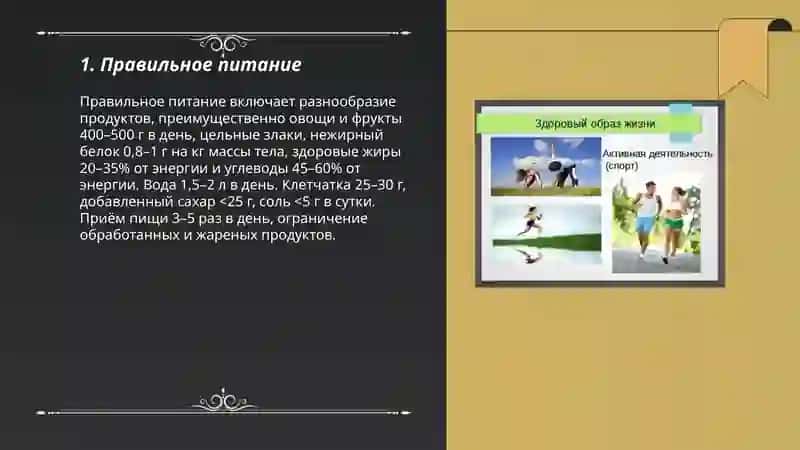 1. Правильное питание

Правильное питание включает разнообразие продуктов, преимущественно овощи и фрукты 400–500 г в день, цельные злаки, нежирный белок 0,8–1 г на кг массы тела, здоровые жиры 20–35% от энергии и углеводы 45–60% от энергии. Вода 1,5–2 л в день. Клетчатка 25–30 г, добавленный сахар <25 г, соль <5 г в сутки. Приём пищи 3–5 раз в день, ограничение обработанных и жареных продуктов.

Здоровый образ жизни

Активная деятельность (спорт)